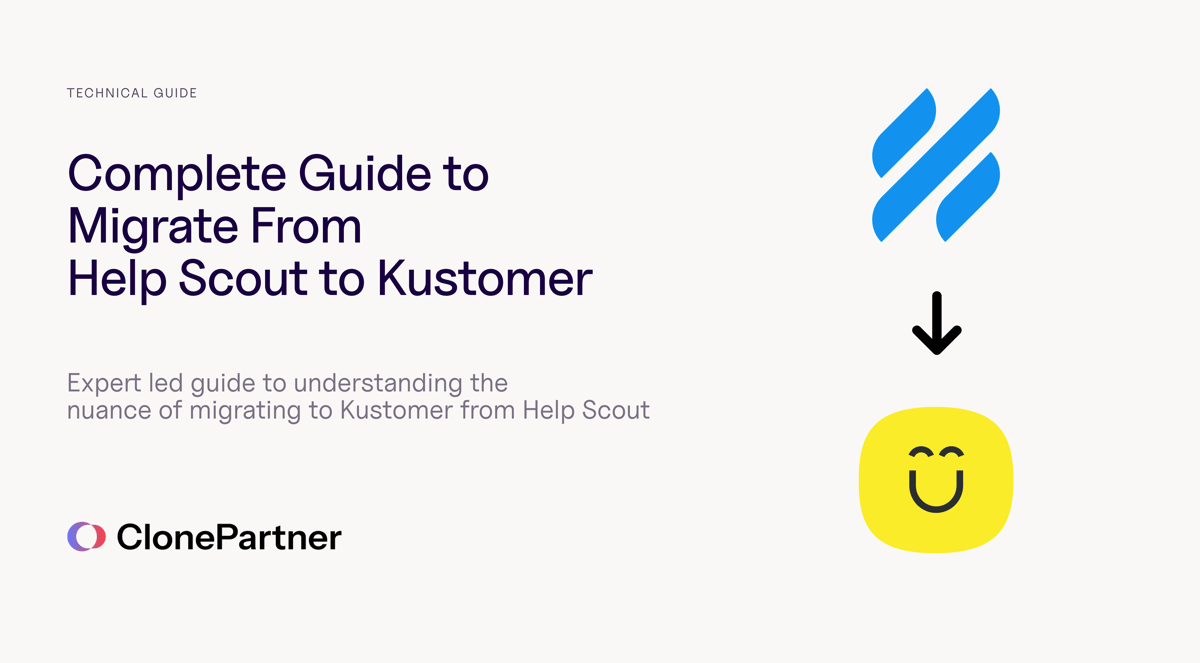 TECHNICAL GUIDE

Complete Guide to Migrate From Help Scout to Kustomer

Expert led guide to understanding the nuance of migrating to Kustomer from Help Scout

ClonePartner